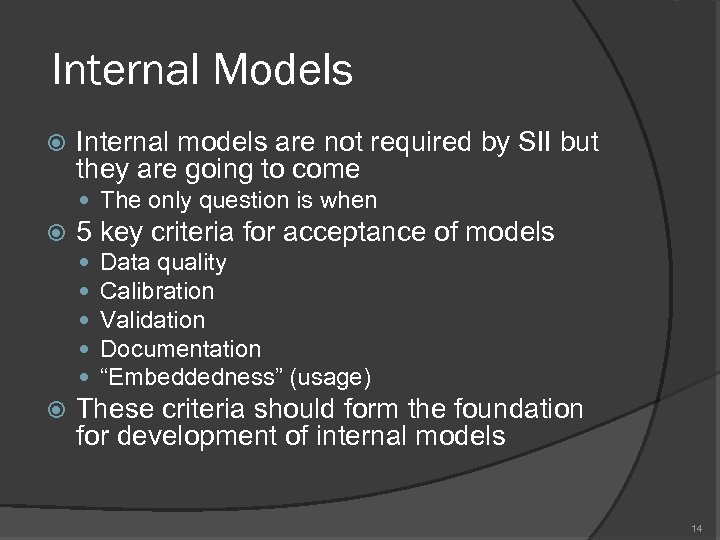 Internal Models

Internal models are not required by SII but they are going to come

The only question is when

5 key criteria for acceptance of models

Data quality

Calibration

Validation

Documentation

“Embeddedness” (usage)

These criteria should form the foundation for development of internal models

14